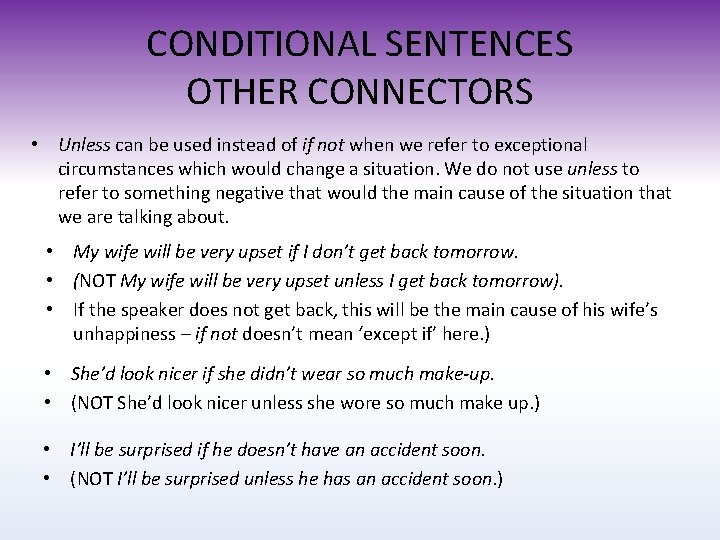 CONDITIONAL SENTENCES
OTHER CONNECTORS

• Unless can be used instead of if not when we refer to exceptional circumstances which would change a situation. We do not use unless to refer to something negative that would the main cause of the situation that we are talking about.

• My wife will be very upset if I don't get back tomorrow.
• (NOT My wife will be very upset unless I get back tomorrow).
• If the speaker does not get back, this will be the main cause of his wife's unhappiness – if not doesn't mean 'except if' here.)

• She'd look nicer if she didn't wear so much make-up.
• (NOT She'd look nicer unless she wore so much make up.)

• I'll be surprised if he doesn't have an accident soon.
• (NOT I'll be surprised unless he has an accident soon.)